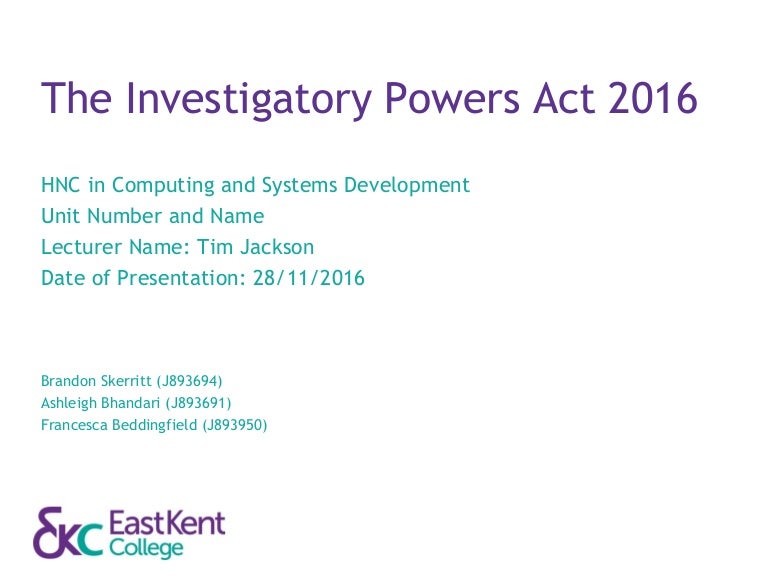 The Investigatory Powers Act 2016

HNC in Computing and Systems Development
Unit Number and Name
Lecturer Name: Tim Jackson
Date of Presentation: 28/11/2016

Brandon Skerritt (J893694)
Ashleigh Bhandari (J893691)
Francesca Beddingfield (J893950)

EKC EastKent College